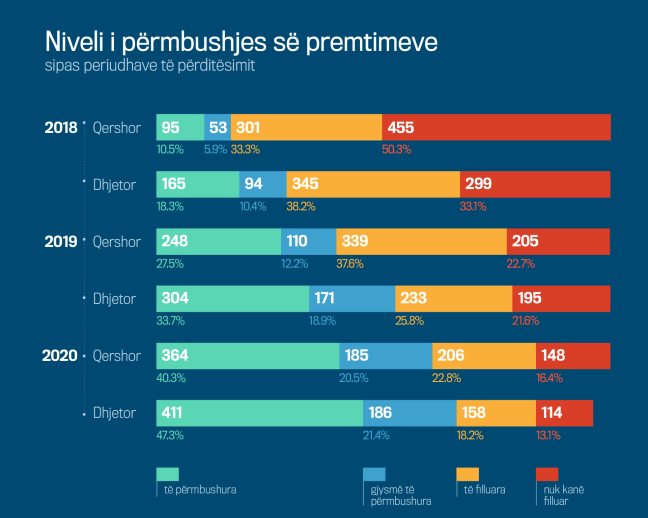 Niveli i përmbushjes së premtimeve
sipas periudhave të përditësimit

2018 Qershor
95 53 301 455
10.5% 5.9% 33.3% 50.3%

Dhjetor
165 94 345 299
18.3% 10.4% 38.2% 33.1%

2019 Qershor
248 110 339 205
27.5% 12.2% 37.6% 22.7%

Dhjetor
304 171 233 195
33.7% 18.9% 25.8% 21.6%

2020 Qershor
364 185 206 148
40.3% 20.5% 22.8% 16.4%

Dhjetor
411 186 158 114
47.3% 21.4% 18.2% 13.1%

të përmbushura
gjysmë të përmbushura
të filluara
nuk kanë filluar